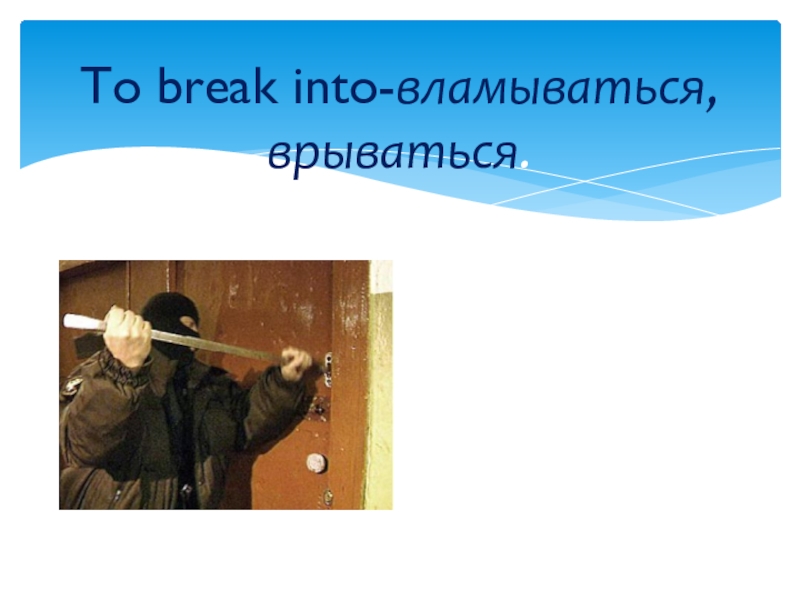 To break into-вламываться, врываться.